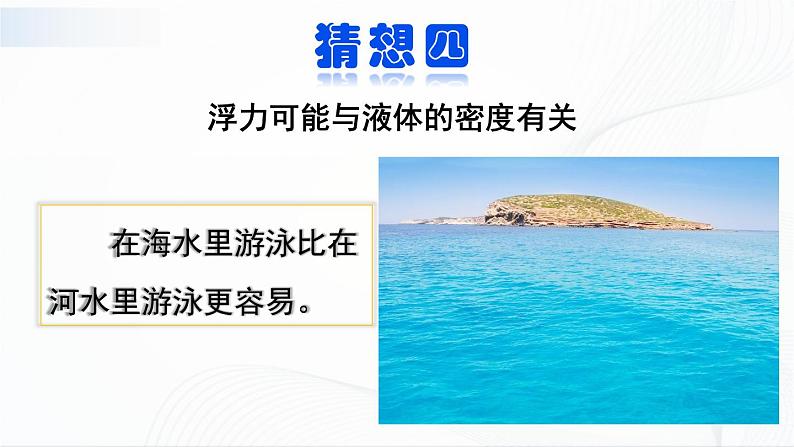 猜想四

浮力可能与液体的密度有关

在海水里游泳比在河水里游泳更容易。